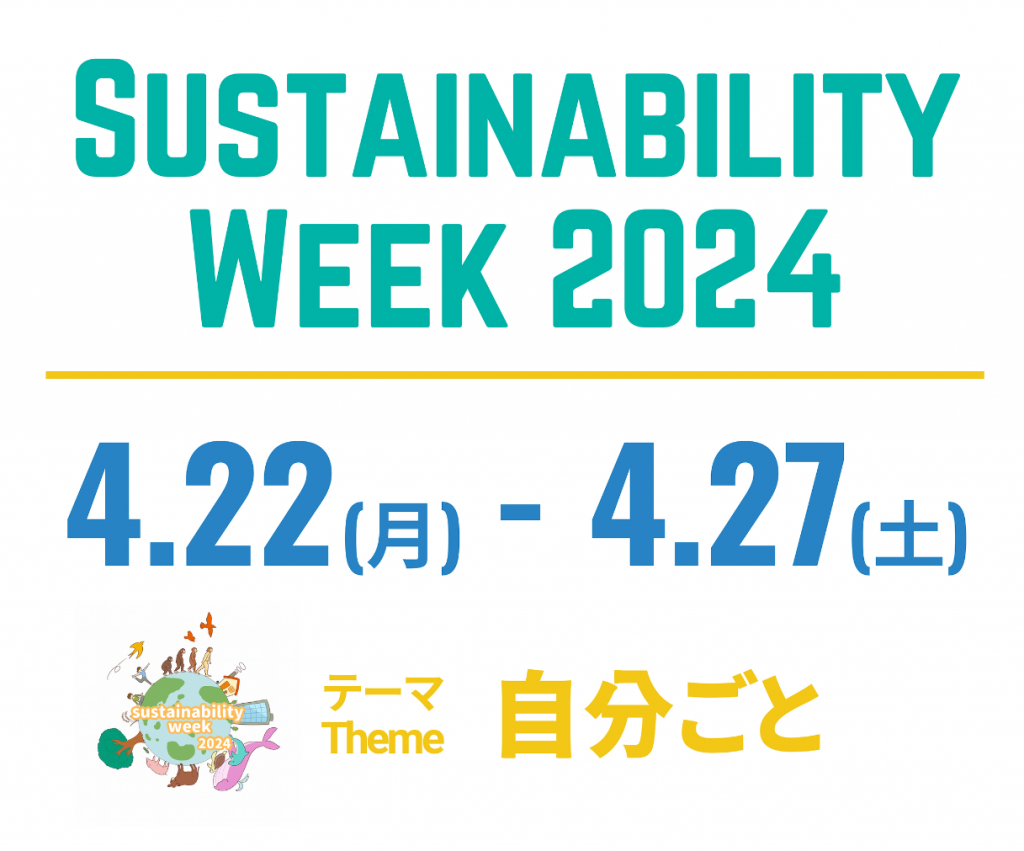 SUSTAINABILITY WEEK 2024

4.22(月) - 4.27(土)

sustainability week 2024

テーマ
Theme
自分ごと